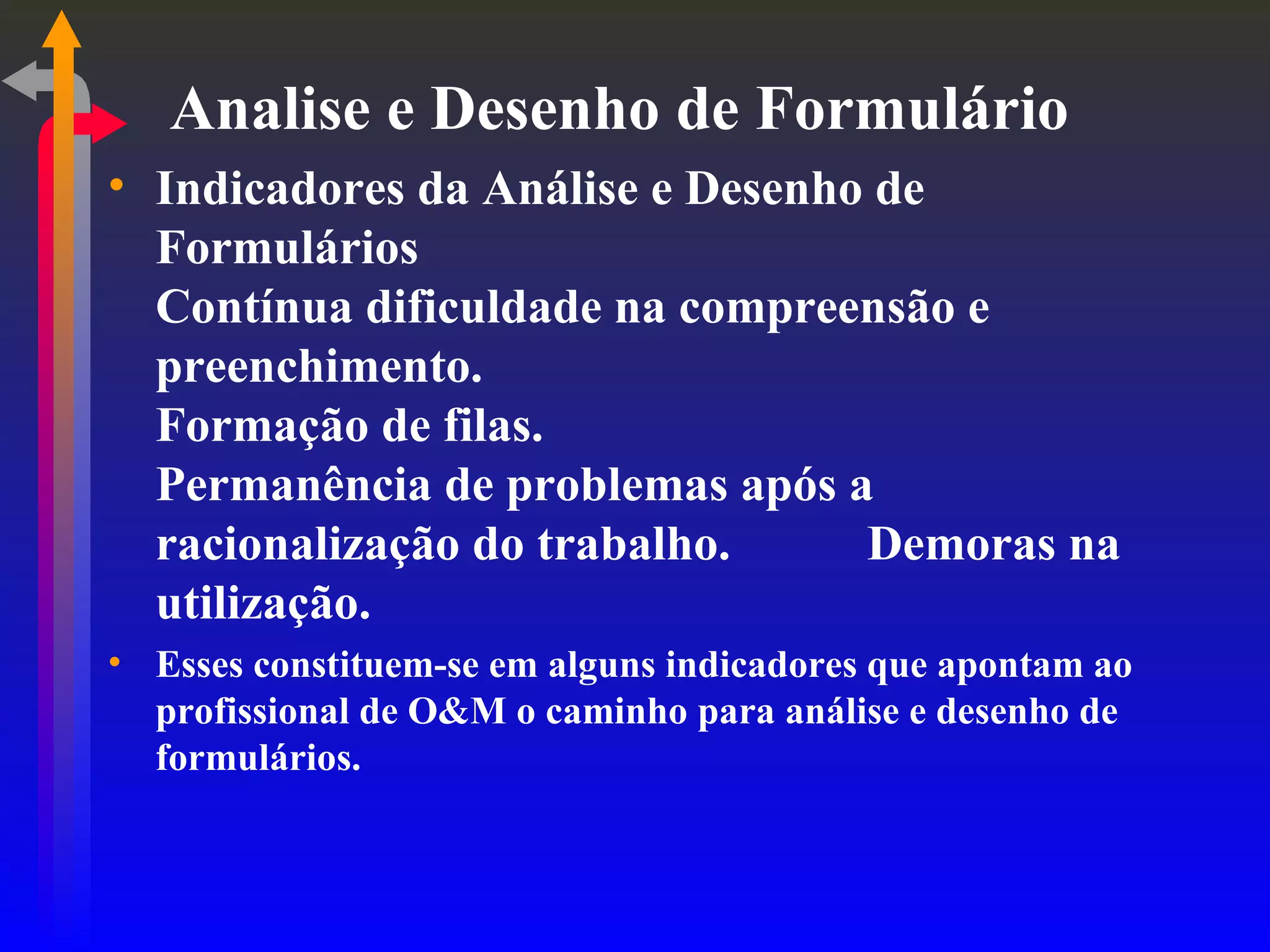 Analise e Desenho de Formulário

• Indicadores da Análise e Desenho de Formulários
Contínua dificuldade na compreensão e preenchimento.
Formação de filas.
Permanência de problemas após a racionalização do trabalho. Demoras na utilização.

• Esses constituem-se em alguns indicadores que apontam ao profissional de O&M o caminho para análise e desenho de formulários.